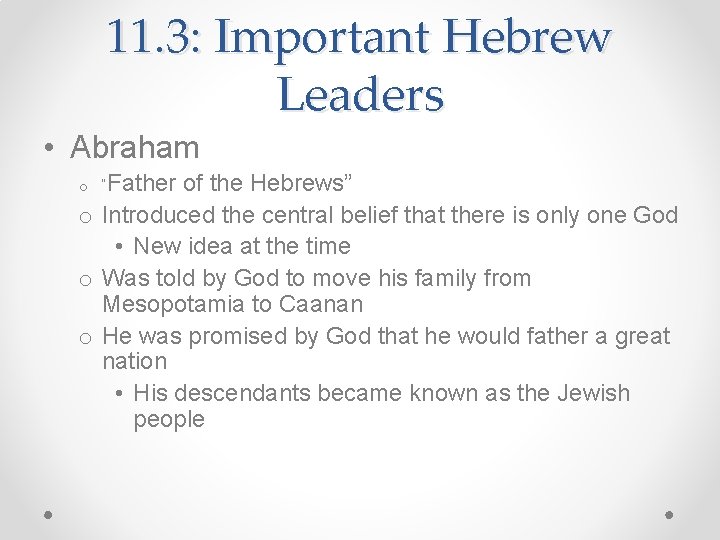 11.3: Important Hebrew Leaders

• Abraham
o "Father of the Hebrews”
o Introduced the central belief that there is only one God
• New idea at the time
o Was told by God to move his family from Mesopotamia to Caanan
o He was promised by God that he would father a great nation
• His descendants became known as the Jewish people